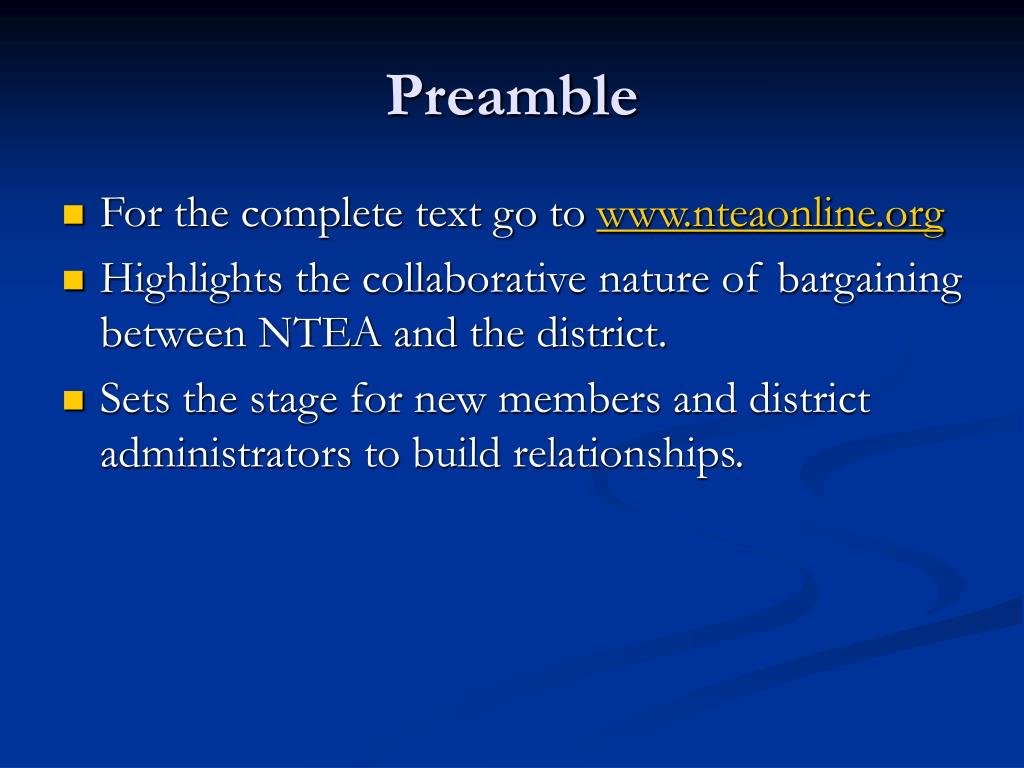 Preamble

For the complete text go to www.nteaonline.org

Highlights the collaborative nature of bargaining between NTEA and the district.

Sets the stage for new members and district administrators to build relationships.